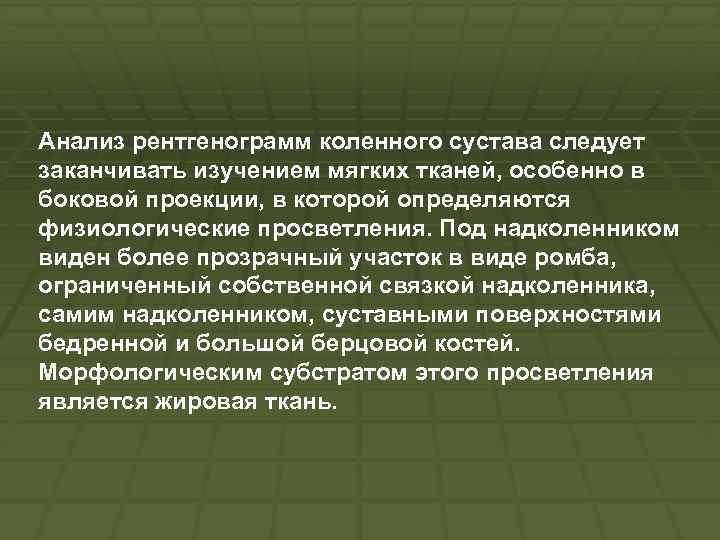 Анализ рентгенограмм коленного сустава следует заканчивать изучением мягких тканей, особенно в боковой проекции, в которой определяются физиологические просветления. Под надколенником виден более прозрачный участок в виде ромба, ограниченный собственной связкой надколенника, самим надколенником, суставными поверхностями бедренной и большой берцовой костей. Морфологическим субстратом этого просветления является жировая ткань.